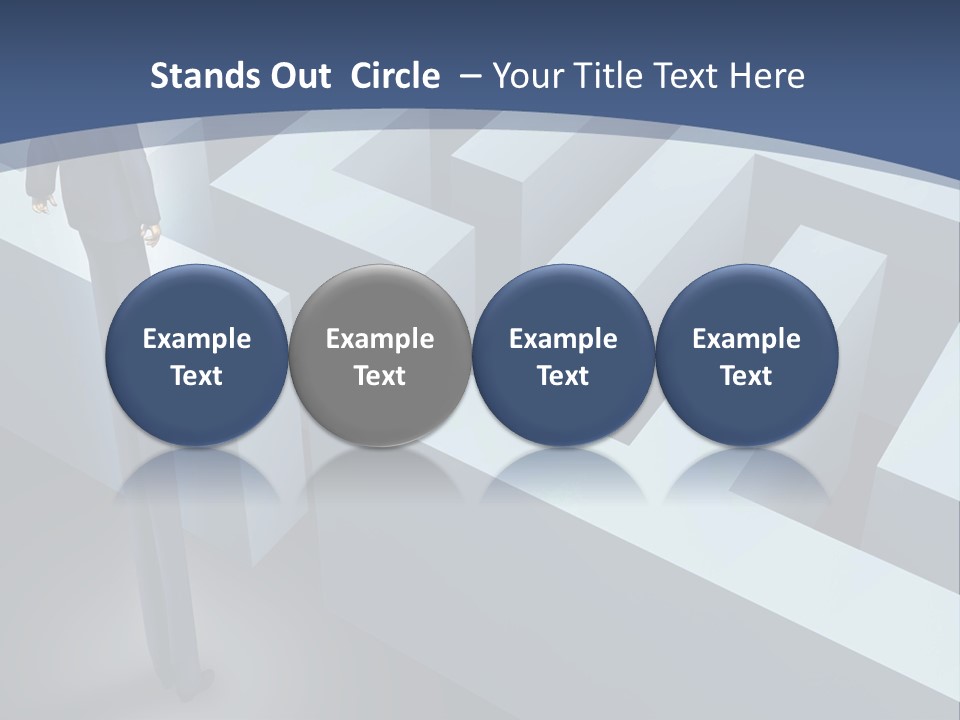 Stands Out Circle – Your Title Text Here

Example Text

Example Text

Example Text

Example Text